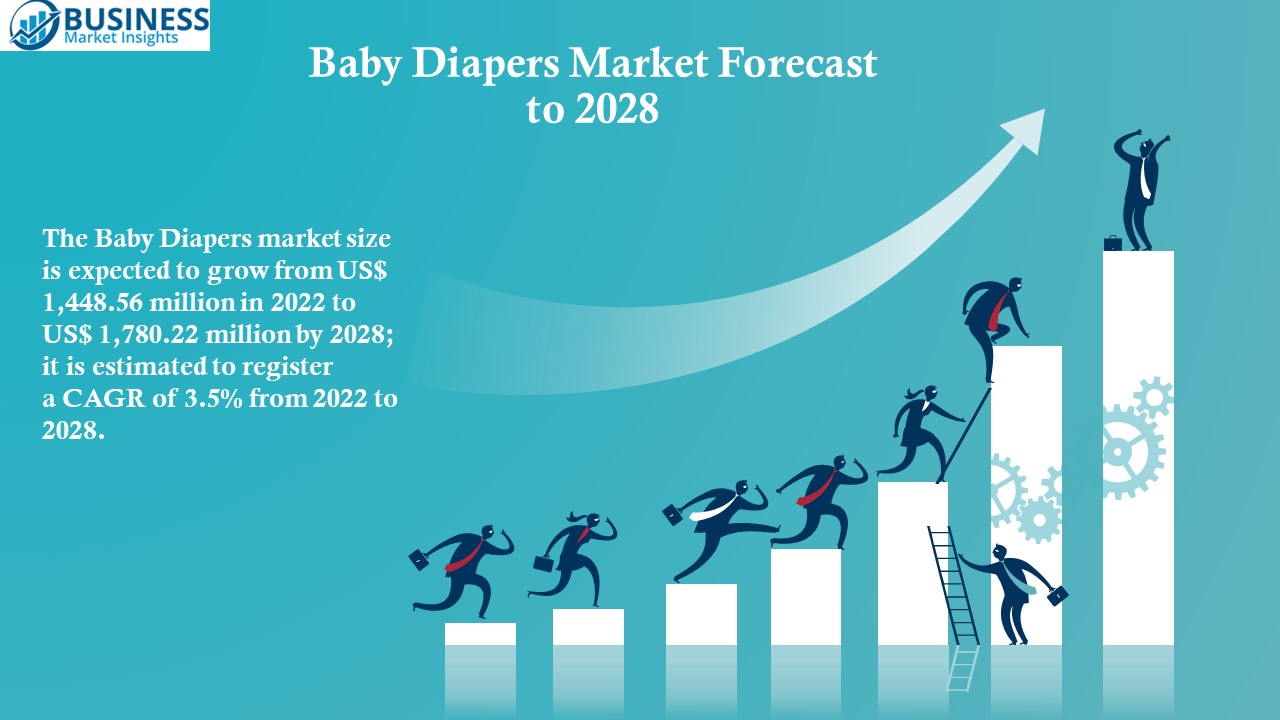 BUSINESS
Market Insights

Baby Diapers Market Forecast to 2028

The Baby Diapers market size is expected to grow from US$ 1,448.56 million in 2022 to US$ 1,780.22 million by 2028; it is estimated to register a CAGR of 3.5% from 2022 to 2028.